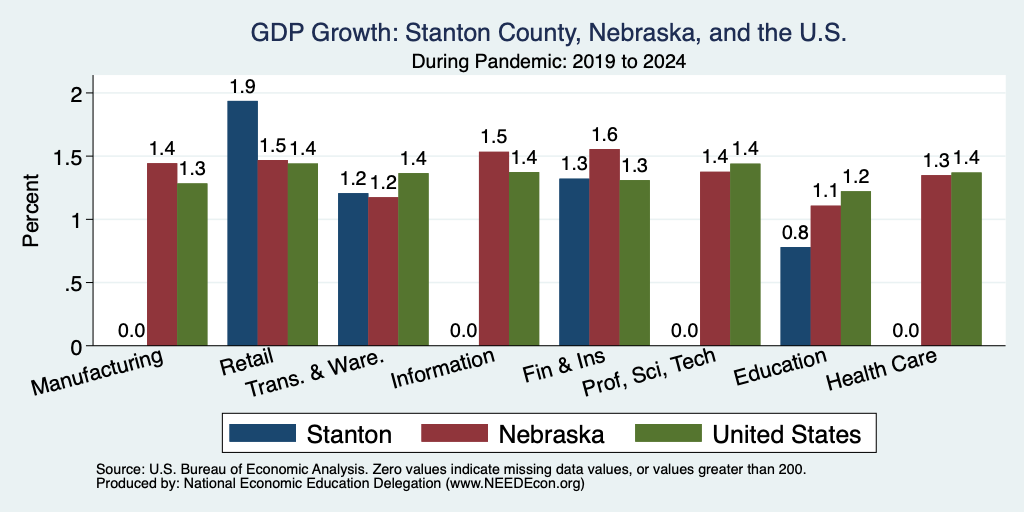 GDP Growth: Stanton County, Nebraska, and the U.S.
During Pandemic: 2019 to 2024

Percent

2
1.5
1
.5
0

0.0 1.4 1.3
1.9 1.5 1.4
1.2 1.2 1.4
0.0 1.5 1.4
1.3 1.6 1.3
0.0 1.4 1.4
0.8 1.1 1.2
0.0 1.3 1.4

Manufacturing
Retail
Trans. & Ware.
Information
Fin & Ins
Prof, Sci, Tech
Education
Health Care

Stanton
Nebraska
United States

Source: U.S. Bureau of Economic Analysis. Zero values indicate missing data values, or values greater than 200.
Produced by: National Economic Education Delegation (www.NEEDEcon.org)